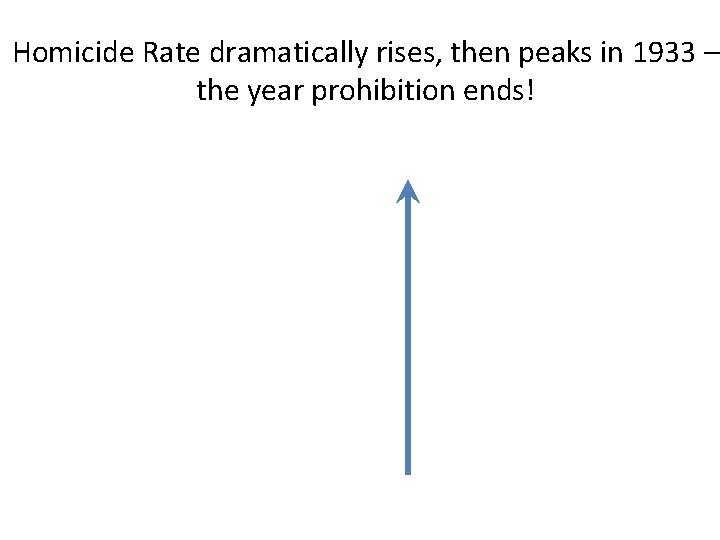 Homicide Rate dramatically rises, then peaks in 1933 – the year prohibition ends!